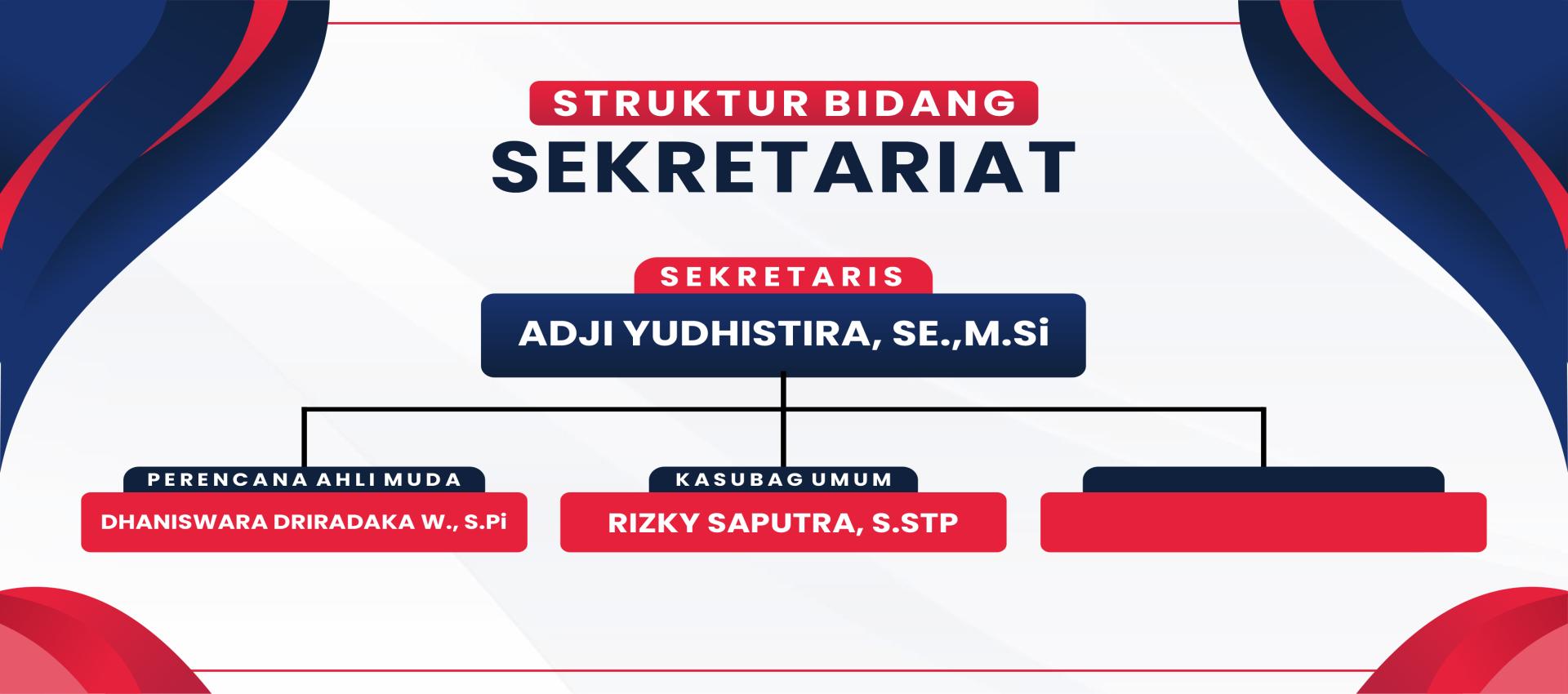 STRUKTUR BIDANG
SEKRETARIAT

SEKRETARIS
ADJI YUDHISTIRA, SE.,M.Si

PERENCANA AHLI MUDA
DHANISWARA DRIRADAKA W., S.Pi

KASUBAG UMUM
RIZKY SAPUTRA, S.STP